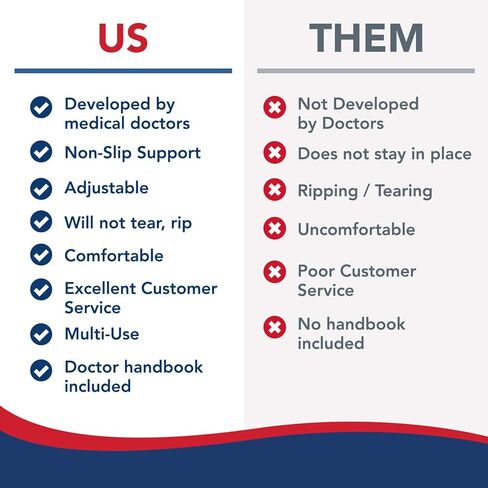 US

Developed by medical doctors

Non-Slip Support

Adjustable

Will not tear, rip

Comfortable

Excellent Customer Service

Multi-Use

Doctor handbook included

THEM

Not Developed by Doctors

Does not stay in place

Ripping / Tearing

Uncomfortable

Poor Customer Service

No handbook included